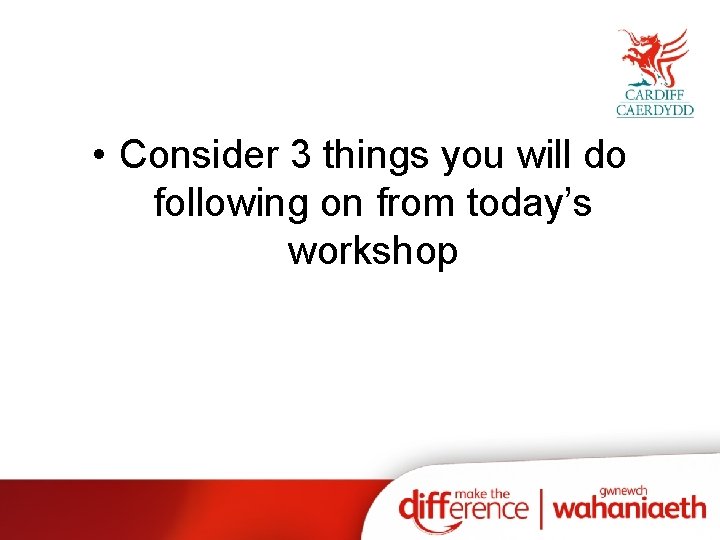 CARDIFF
CAERDYDD

• Consider 3 things you will do following on from today's workshop

make the difference | gwnewch wahaniaeth